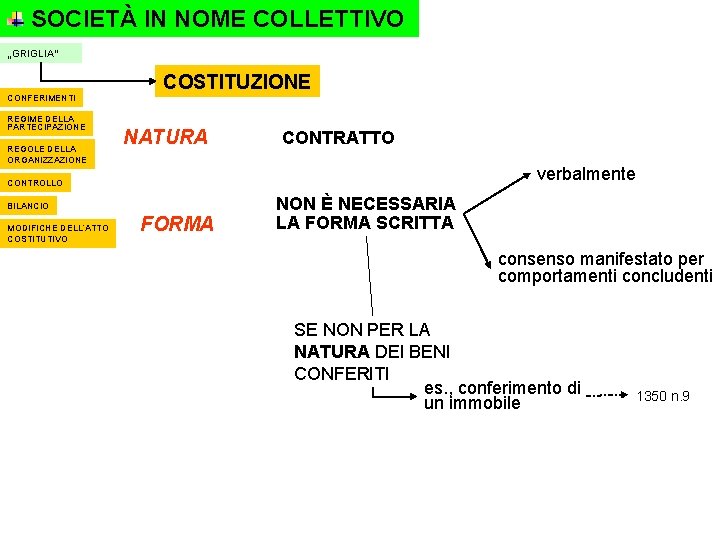 SOCIETÀ IN NOME COLLETTIVO

„GRIGLIA"

COSTITUZIONE

CONFERIMENTI

REGIME DELLA PARTECIPAZIONE

REGOLE DELLA ORGANIZZAZIONE

CONTROLLO

BILANCIO

MODIFICHE DELL'ATTO COSTITUTIVO

NATURA

CONTRATTO

FORMA

NON È NECESSARIA LA FORMA SCRITTA

verbalmente

consenso manifestato per comportamenti concludenti

SE NON PER LA NATURA DEI BENI CONFERITI

es., conferimento di un immobile

1350 n.9